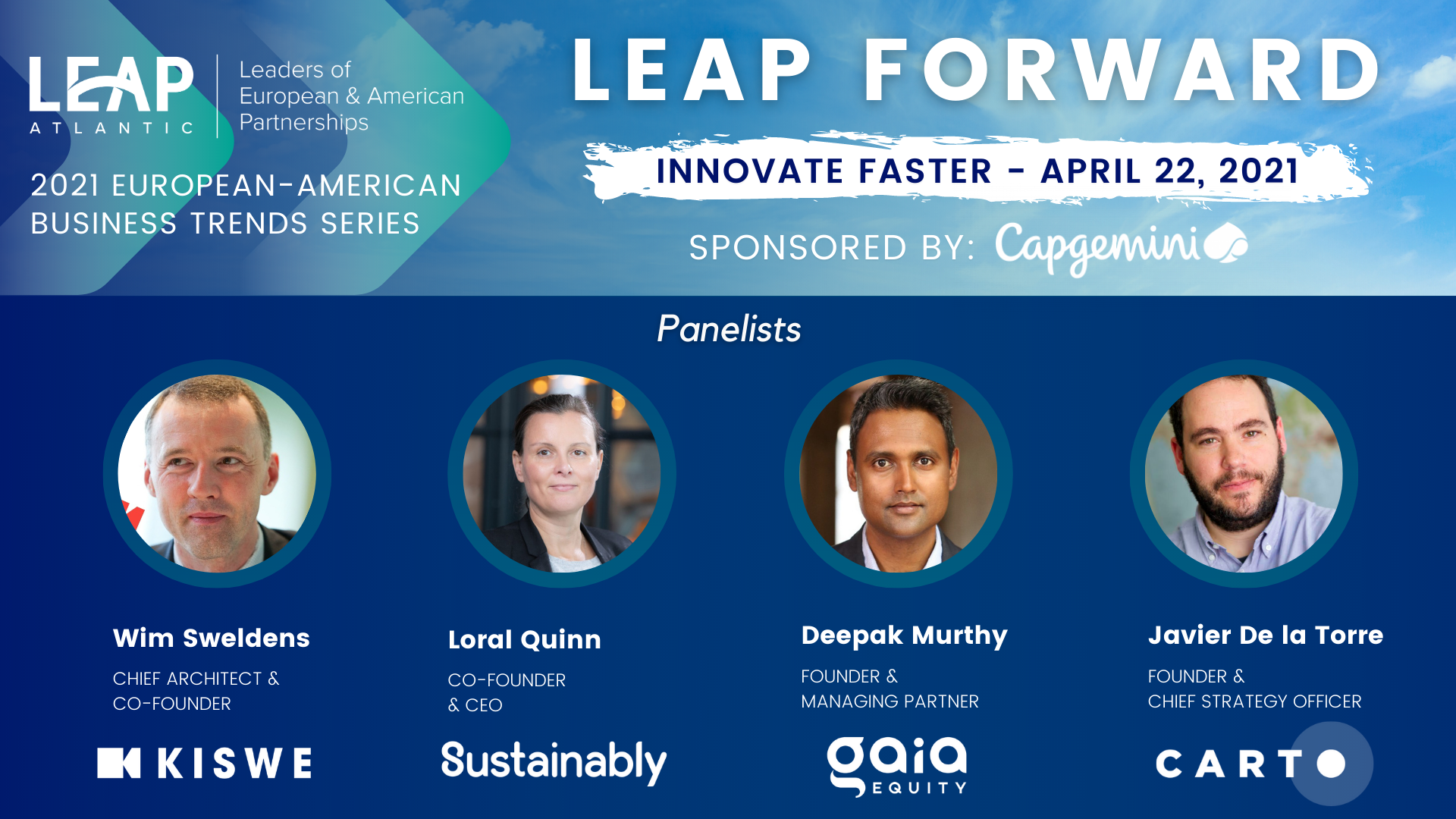 LEAP ATLANTIC

Leaders of European & American Partnerships

2021 EUROPEAN-AMERICAN BUSINESS TRENDS SERIES

LEAP FORWARD

INNOVATE FASTER - APRIL 22, 2021

SPONSORED BY: Capgemini

Panelists

Wim Sweldens

CHIEF ARCHITECT & CO-FOUNDER

KISWE

Loral Quinn

CO-FOUNDER & CEO

Sustainably

Deepak Murthy

FOUNDER & MANAGING PARTNER

gaia EQUITY

Javier De la Torre

FOUNDER & CHIEF STRATEGY OFFICER

CARTO